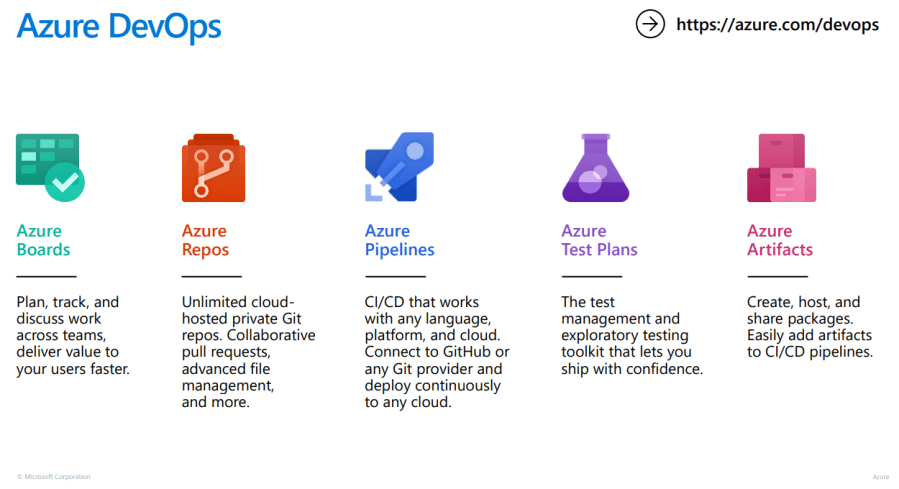 Azure DevOps

https://azure.com/devops

Azure Boards

Plan, track, and discuss work across teams, deliver value to your users faster.

Azure Repos

Unlimited cloud-hosted private Git repos. Collaborative pull requests, advanced file management, and more.

Azure Pipelines

CI/CD that works with any language, platform, and cloud. Connect to GitHub or any Git provider and deploy continuously to any cloud.

Azure Test Plans

The test management and exploratory testing toolkit that lets you ship with confidence.

Azure Artifacts

Create, host, and share packages. Easily add artifacts to CI/CD pipelines.

© Microsoft Corporation

Azure